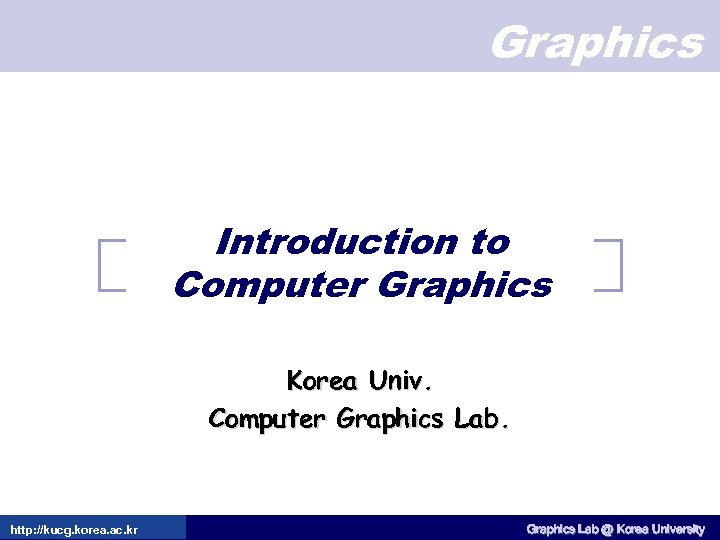 Graphics

Introduction to Computer Graphics

Korea Univ.
Computer Graphics Lab.

http://kucg.korea.ac.kr

Graphics Lab @ Korea University